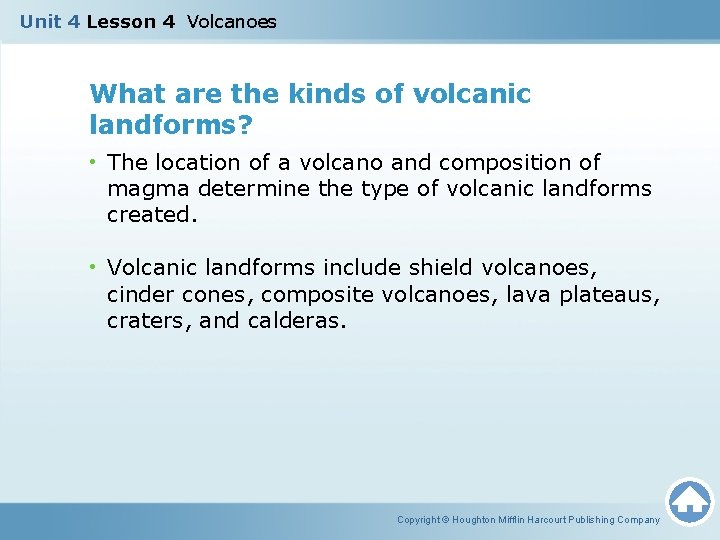 Unit 4 Lesson 4 Volcanoes

What are the kinds of volcanic landforms?

• The location of a volcano and composition of magma determine the type of volcanic landforms created.

• Volcanic landforms include shield volcanoes, cinder cones, composite volcanoes, lava plateaus, craters, and calderas.

Copyright © Houghton Mifflin Harcourt Publishing Company